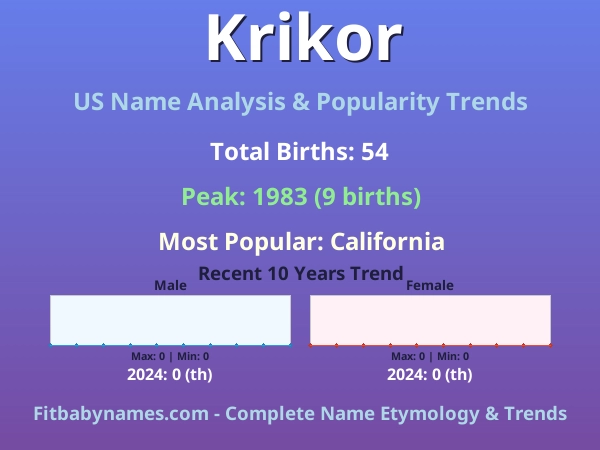 Krikor

US Name Analysis & Popularity Trends

Total Births: 54

Peak: 1983 (9 births)

Most Popular: California

Recent 10 Years Trend

Male

Max: 0 | Min: 0

2024: 0 (th)

Female

Max: 0 | Min: 0

2024: 0 (th)

Fitbabynames.com - Complete Name Etymology & Trends